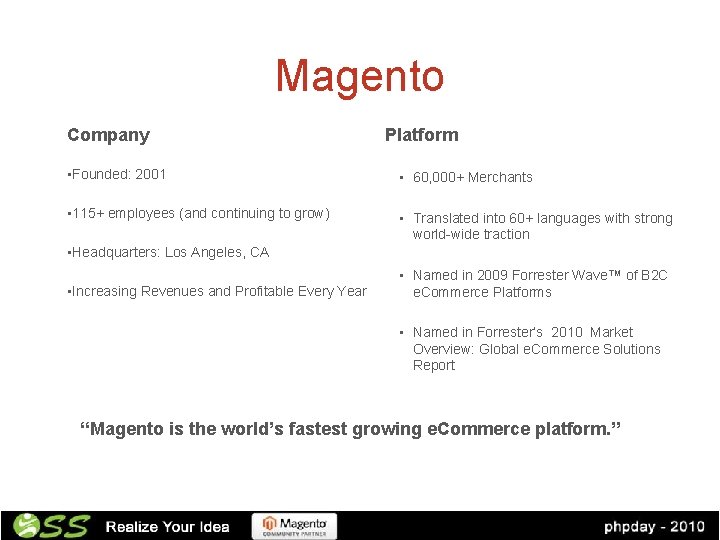 Magento

Company

▪Founded: 2001

▪115+ employees (and continuing to grow)

▪Headquarters: Los Angeles, CA

▪Increasing Revenues and Profitable Every Year

Platform

▪ 60,000+ Merchants

▪ Translated into 60+ languages with strong world-wide traction

▪ Named in 2009 Forrester Wave™ of B2C eCommerce Platforms

▪ Named in Forrester's 2010 Market Overview: Global eCommerce Solutions Report

"Magento is the world's fastest growing eCommerce platform."

SS Realize Your Idea Magento COMMUNITY PARTNER phpday - 2010